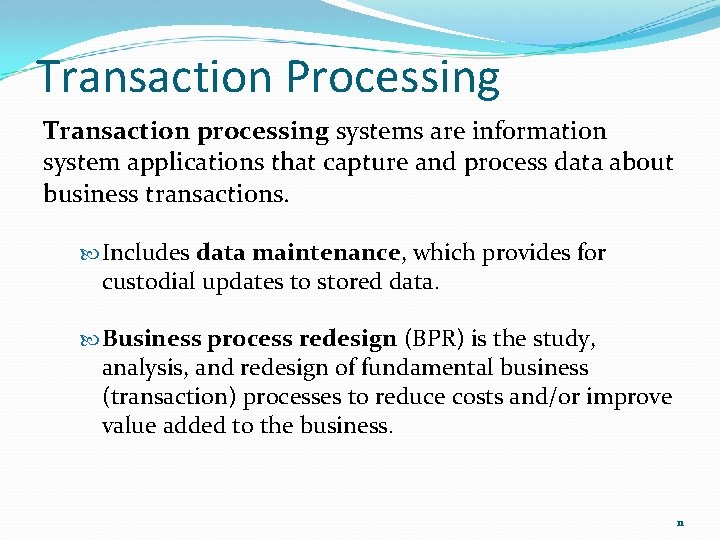 Transaction Processing

Transaction processing systems are information system applications that capture and process data about business transactions.

Includes data maintenance, which provides for custodial updates to stored data.

Business process redesign (BPR) is the study, analysis, and redesign of fundamental business (transaction) processes to reduce costs and/or improve value added to the business.

11